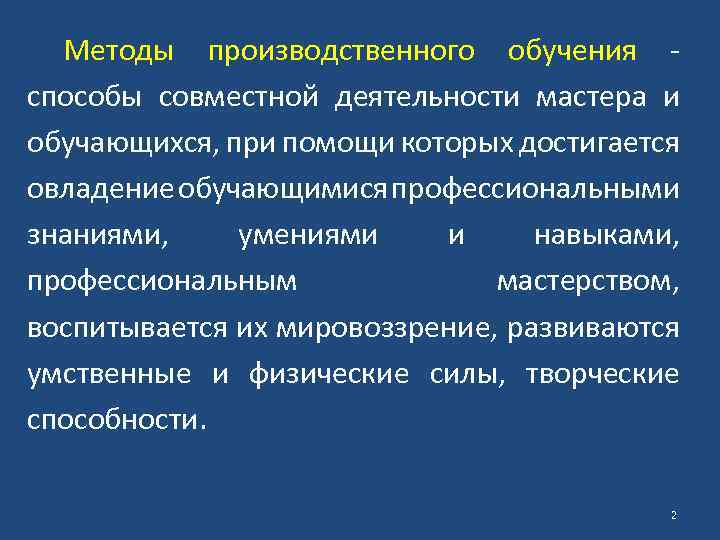 Методы производственного обучения - способы совместной деятельности мастера и обучающихся, при помощи которых достигается овладение обучающимися профессиональными знаниями, умениями и навыками, профессиональным мастерством, воспитывается их мировоззрение, развиваются умственные и физические силы, творческие способности.

2